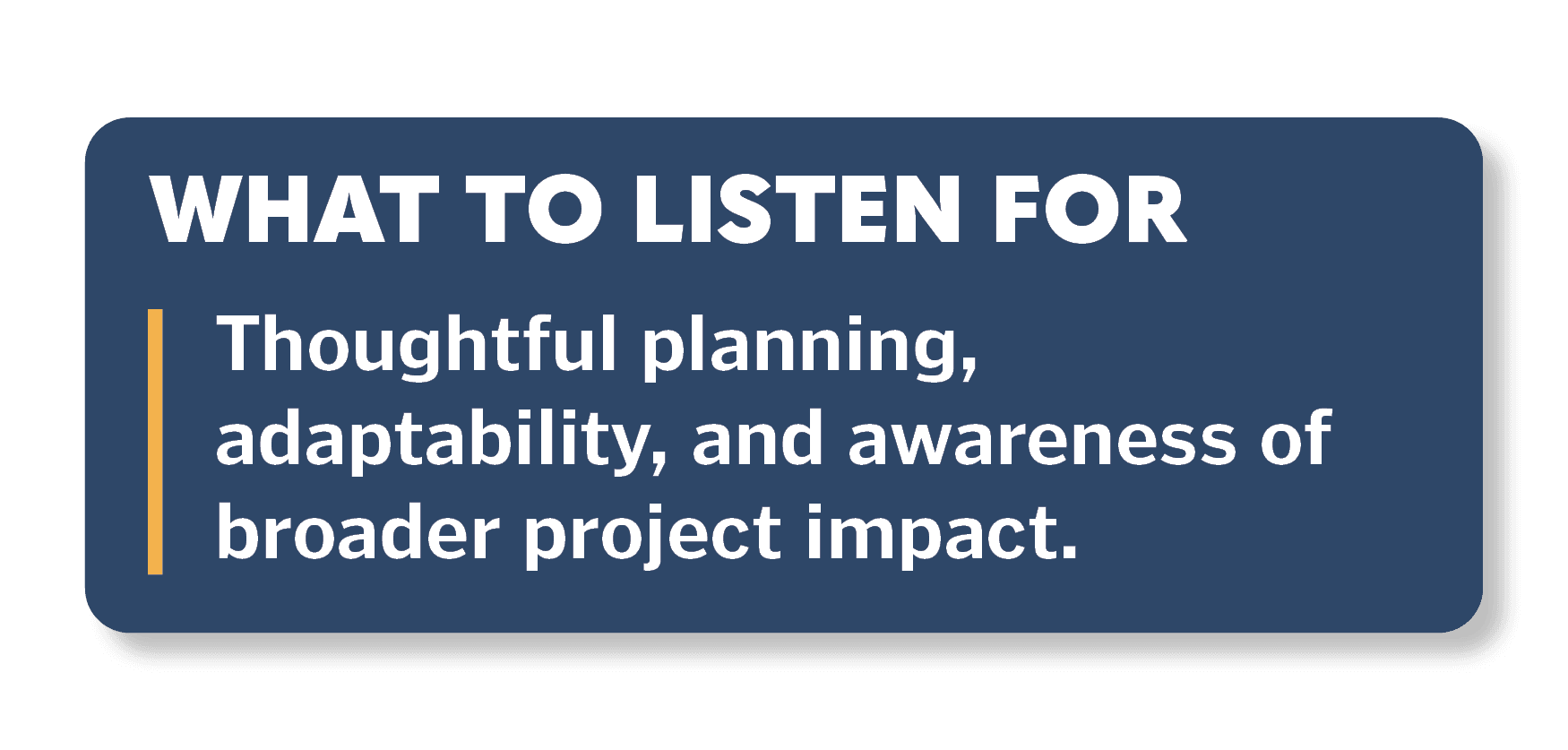 WHAT TO LISTEN FOR

Thoughtful planning, adaptability, and awareness of broader project impact.